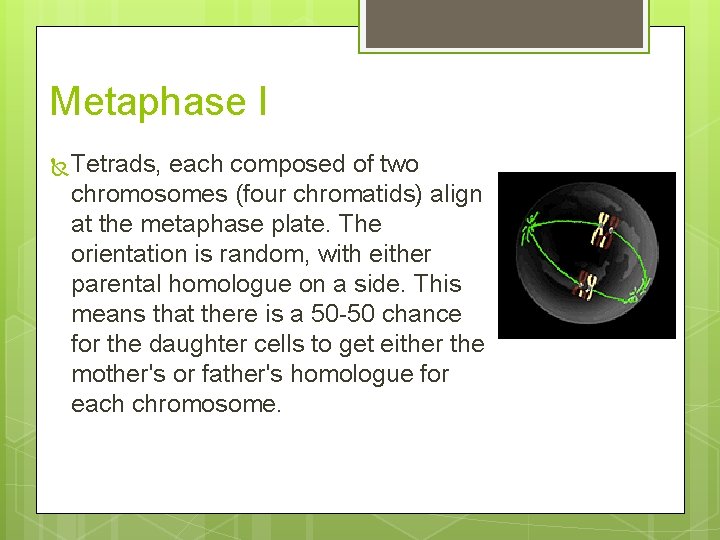 Metaphase I

Tetrads, each composed of two chromosomes (four chromatids) align at the metaphase plate. The orientation is random, with either parental homologue on a side. This means that there is a 50-50 chance for the daughter cells to get either the mother's or father's homologue for each chromosome.